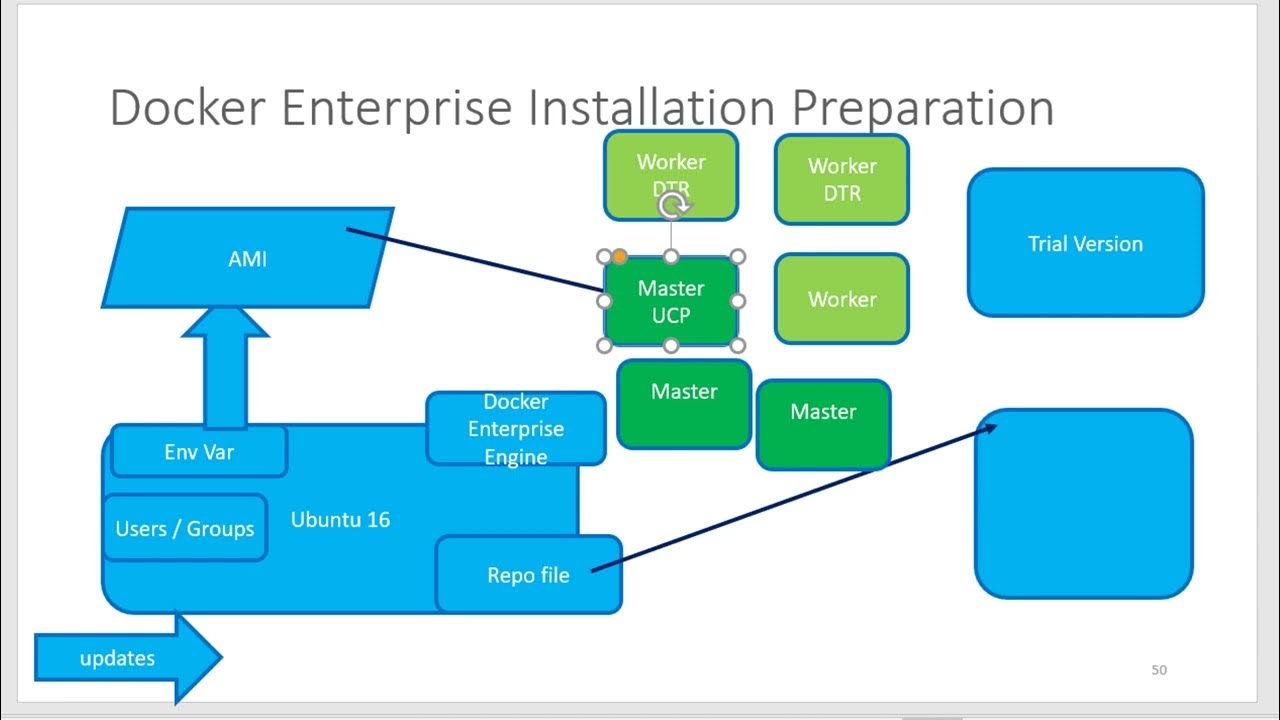 Docker Enterprise Installation Preparation

Worker DTR

Worker DTR

Trial Version

AMI

Master UCP

Worker

Master

Master

Docker Enterprise Engine

Env Var

Users / Groups

Ubuntu 16

Repo file

updates

50